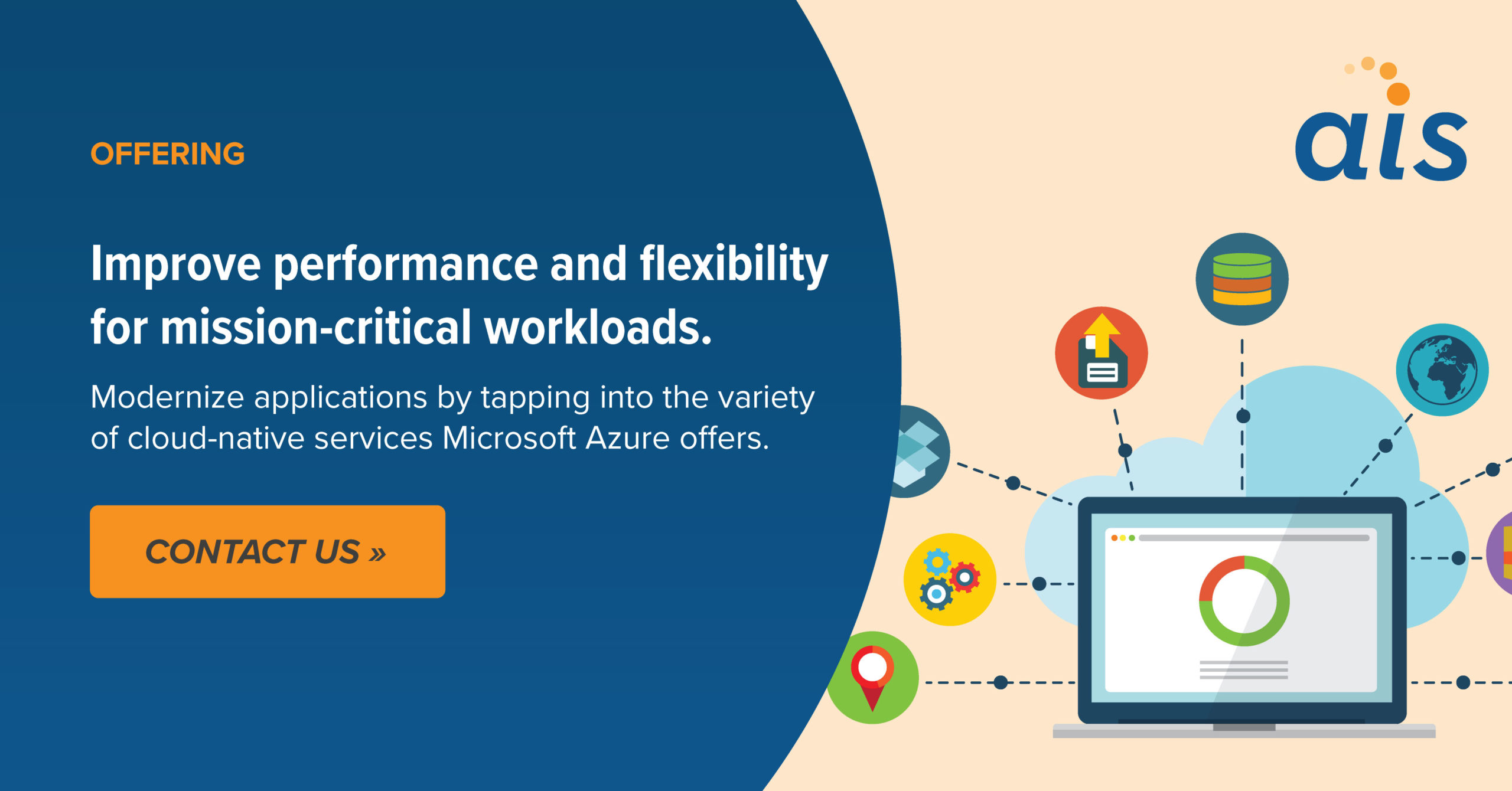 OFFERING

Improve performance and flexibility for mission-critical workloads.

Modernize applications by tapping into the variety of cloud-native services Microsoft Azure offers.

CONTACT US »

ais